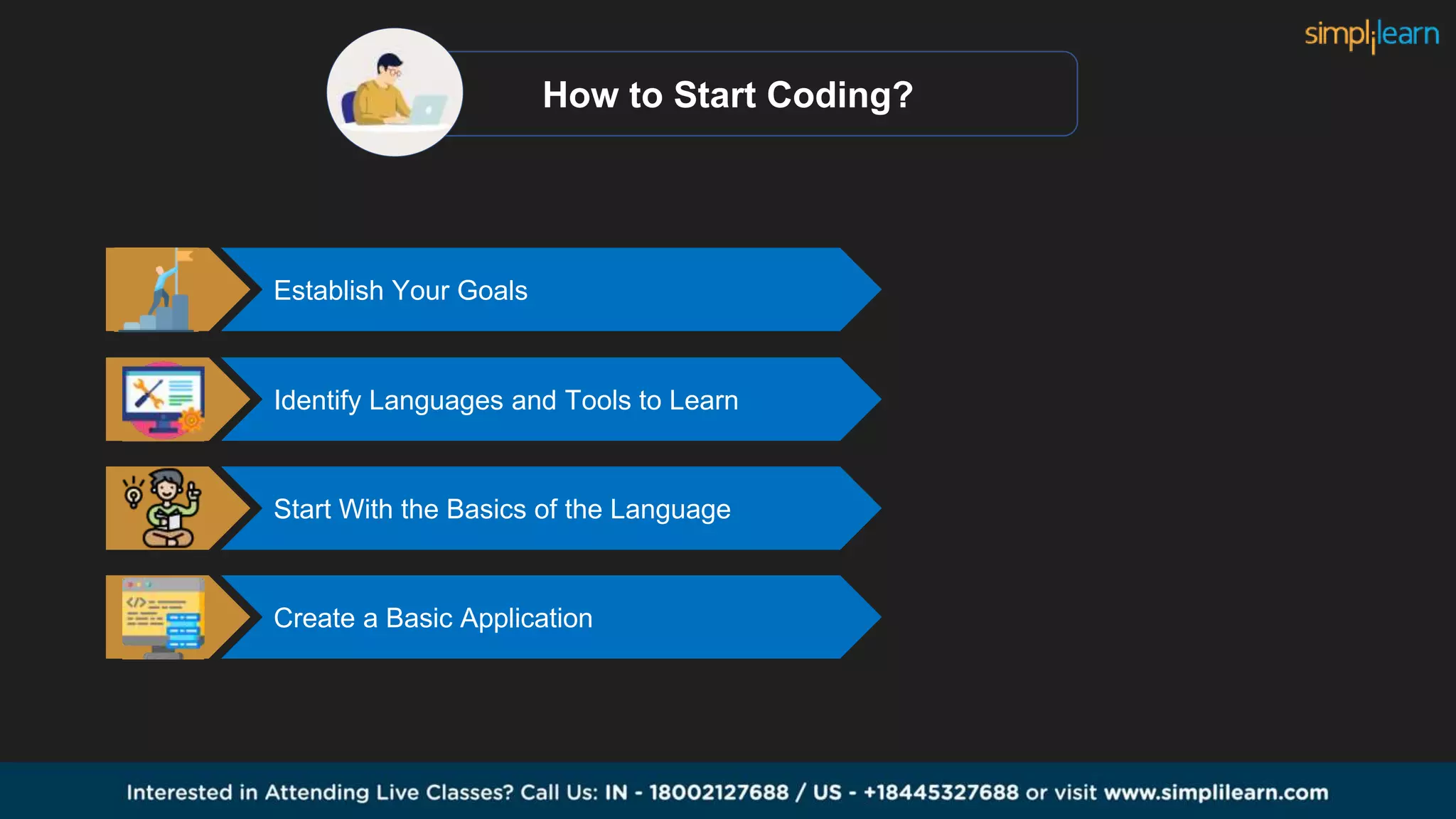 simplilearn

How to Start Coding?

Establish Your Goals

Identify Languages and Tools to Learn

Start With the Basics of the Language

Create a Basic Application

Interested in Attending Live Classes? Call Us: IN - 18002127688 / US - +18445327688 or visit www.simplilearn.com